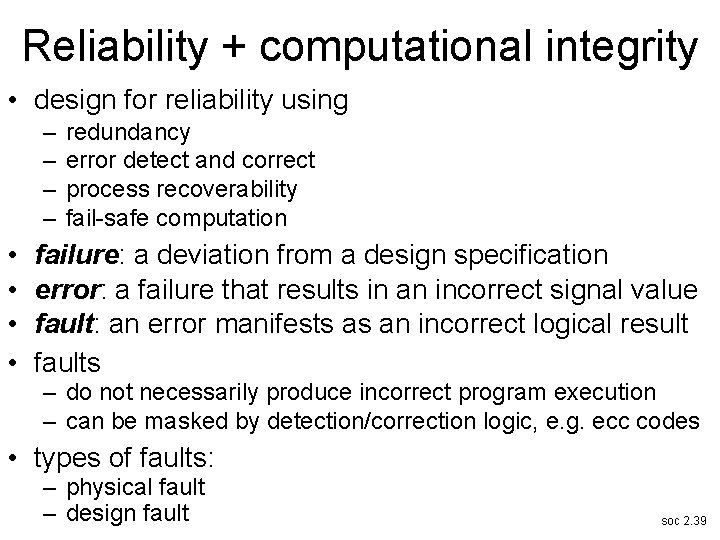 Reliability + computational integrity

• design for reliability using
  – redundancy
  – error detect and correct
  – process recoverability
  – fail-safe computation
• failure: a deviation from a design specification
• error: a failure that results in an incorrect signal value
• fault: an error manifests as an incorrect logical result
• faults
  – do not necessarily produce incorrect program execution
  – can be masked by detection/correction logic, e.g. ecc codes
• types of faults:
  – physical fault
  – design fault

soc 2.39